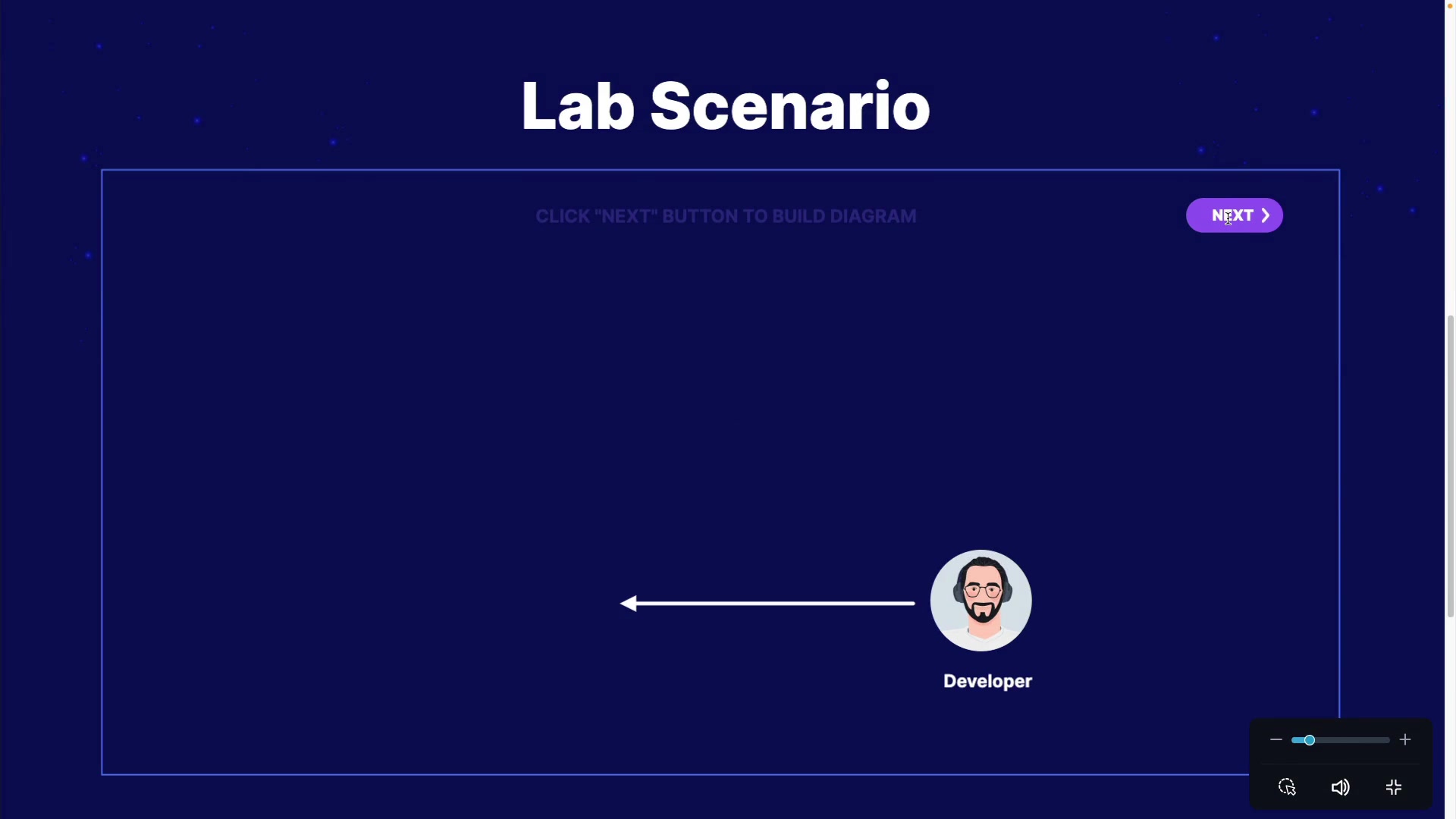 Lab Scenario

CLICK "NEXT" BUTTON TO BUILD DIAGRAM

NEXT

Developer